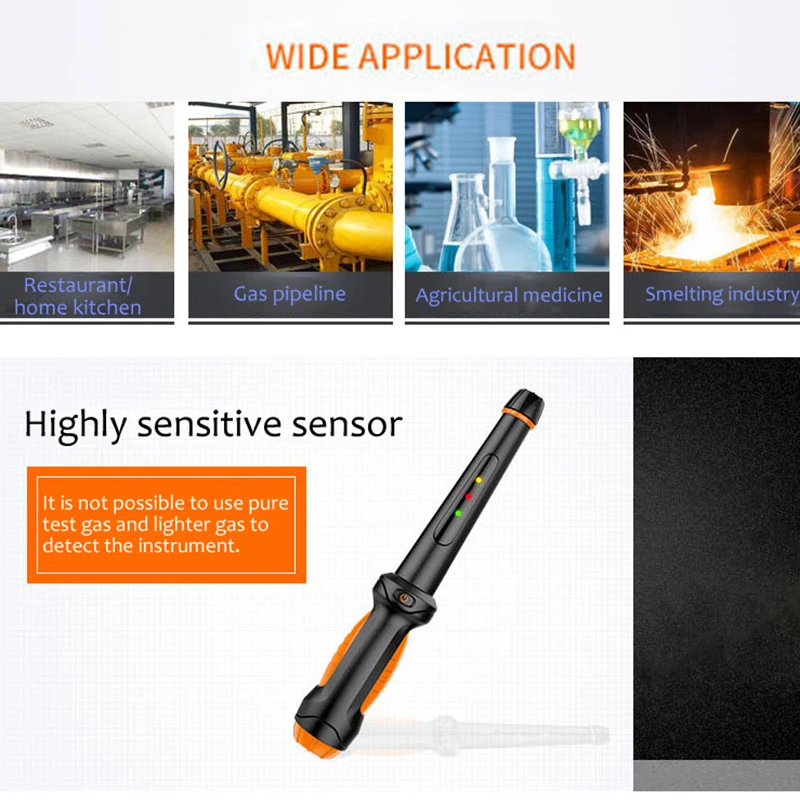 WIDE APPLICATION

Restaurant/
home kitchen

Gas pipeline

Agricultural medicine

Smelting industry

Highly sensitive sensor

It is not possible to use pure test gas and lighter gas to detect the instrument.